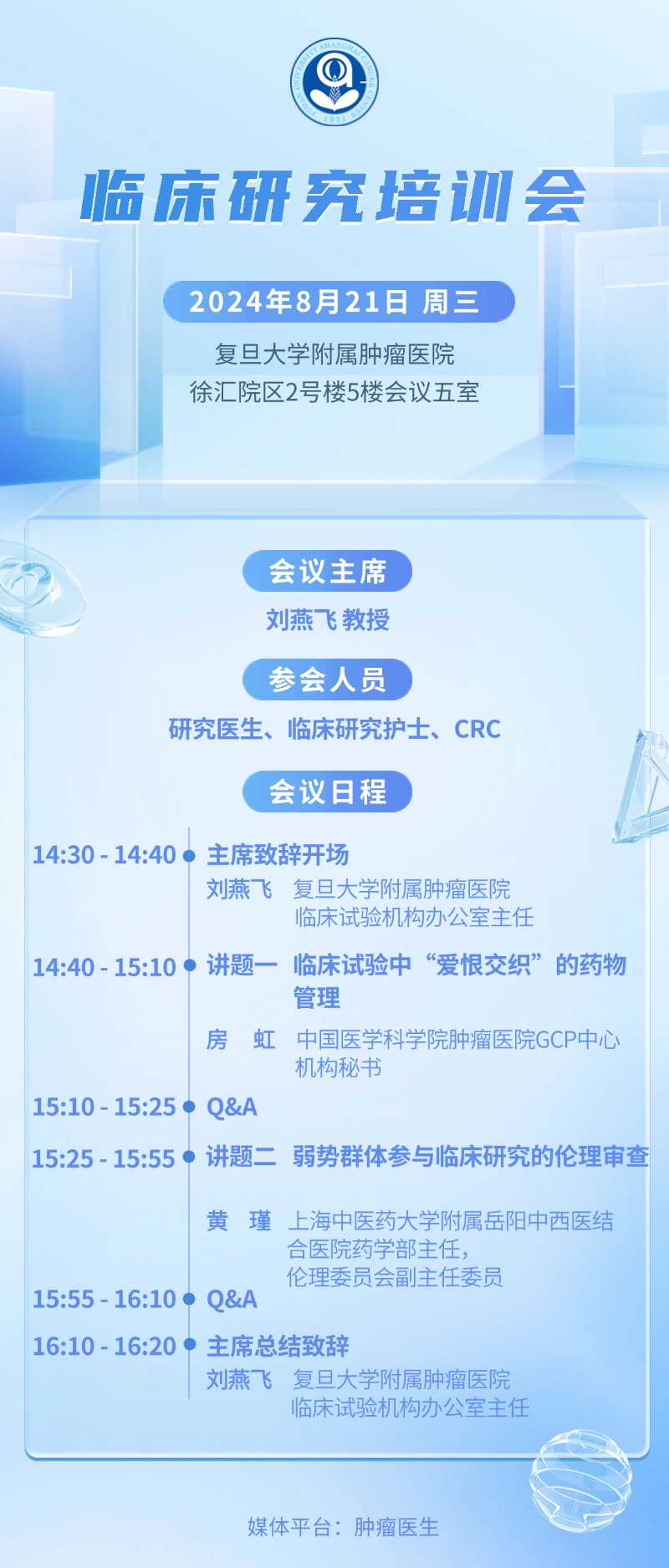 FUDAN UNIVERSITY SHANGHAI CANCER CENTER 1931

临床研究培训会

2024年8月21日 周三

复旦大学附属肿瘤医院
徐汇院区2号楼5楼会议五室

会议主席

刘燕飞 教授

参会人员

研究医生、临床研究护士、CRC

会议日程

14:30 - 14:40 主席致辞开场
刘燕飞 复旦大学附属肿瘤医院
临床试验机构办公室主任

14:40 - 15:10 讲题一 临床试验中“爱恨交织”的药物管理
房 虹 中国医学科学院肿瘤医院GCP中心
机构秘书

15:10 - 15:25 Q&A

15:25 - 15:55 讲题二 弱势群体参与临床研究的伦理审查
黄 瑾 上海中医药大学附属岳阳中西医结合医院药学部主任，
伦理委员会副主任委员

15:55 - 16:10 Q&A

16:10 - 16:20 主席总结致辞
刘燕飞 复旦大学附属肿瘤医院
临床试验机构办公室主任

媒体平台：肿瘤医生